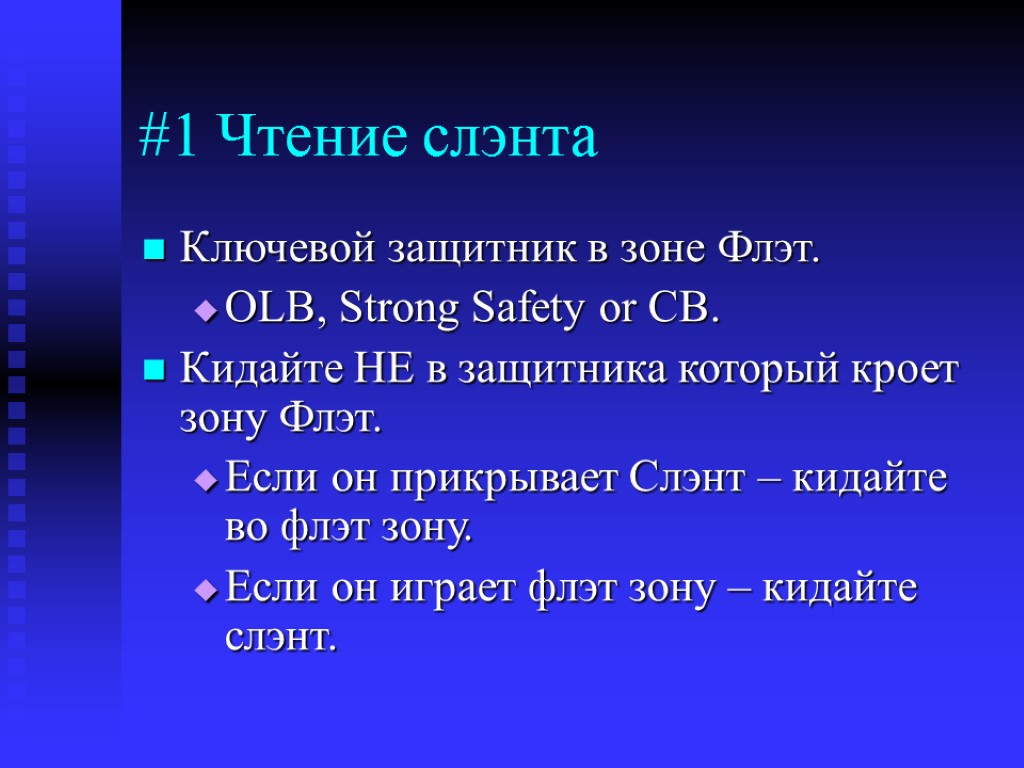 #1 Чтение слэнта

Ключевой защитник в зоне Флэт.

OLB, Strong Safety or CB.

Кидайте НЕ в защитника который кроет зону Флэт.

Если он прикрывает Слэнт – кидайте во флэт зону.

Если он играет флэт зону – кидайте слэнт.